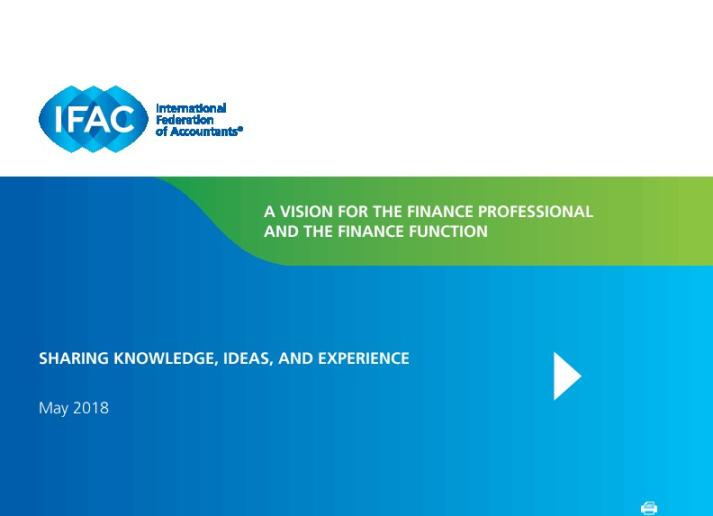 IFAC International Federation of Accountants®

A VISION FOR THE FINANCE PROFESSIONAL AND THE FINANCE FUNCTION

SHARING KNOWLEDGE, IDEAS, AND EXPERIENCE

May 2018